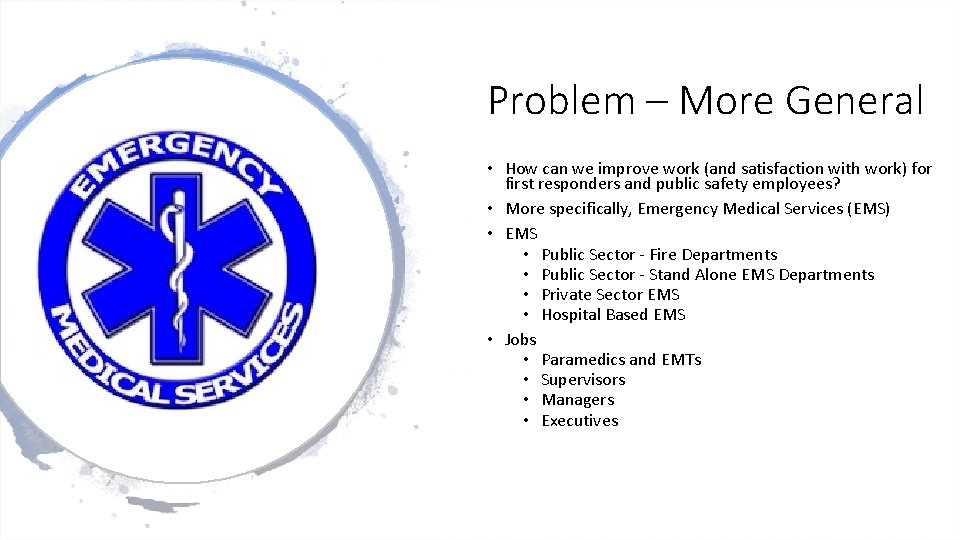 EMERGENCY
MEDICAL SERVICES

Problem – More General

• How can we improve work (and satisfaction with work) for first responders and public safety employees?
• More specifically, Emergency Medical Services (EMS)
• EMS
  • Public Sector - Fire Departments
  • Public Sector - Stand Alone EMS Departments
  • Private Sector EMS
  • Hospital Based EMS
• Jobs
  • Paramedics and EMTs
  • Supervisors
  • Managers
  • Executives